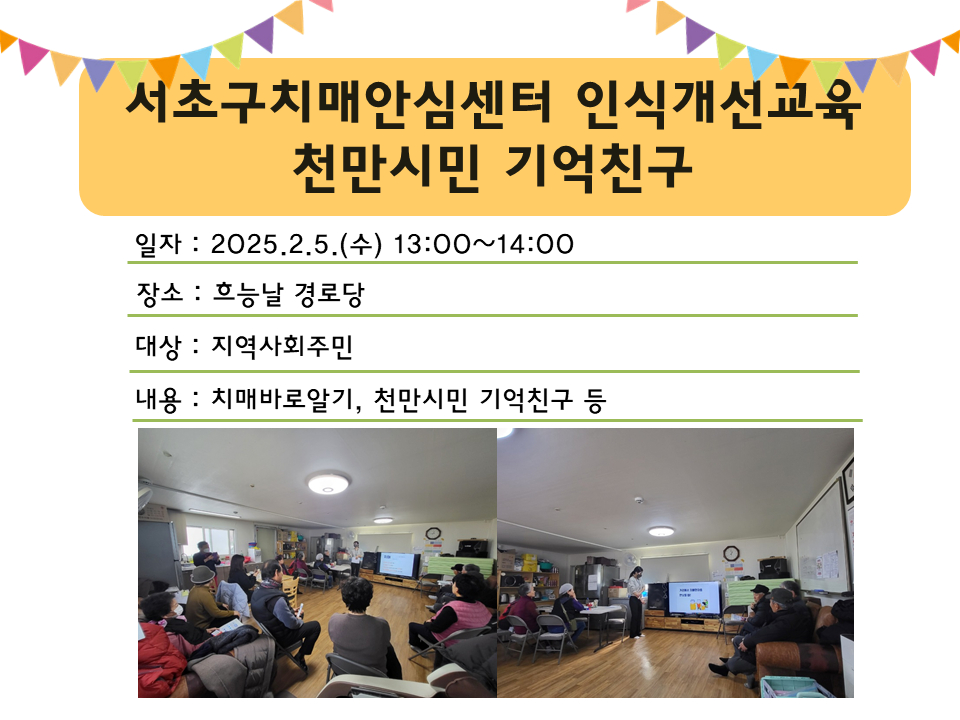 서초구치매안심센터 인식개선교육
천만시민 기억친구

일자 : 2025.2.5.(수) 13:00~14:00

장소 : 흐능날 경로당

대상 : 지역사회주민

내용 : 치매바로알기, 천만시민 기억친구 등